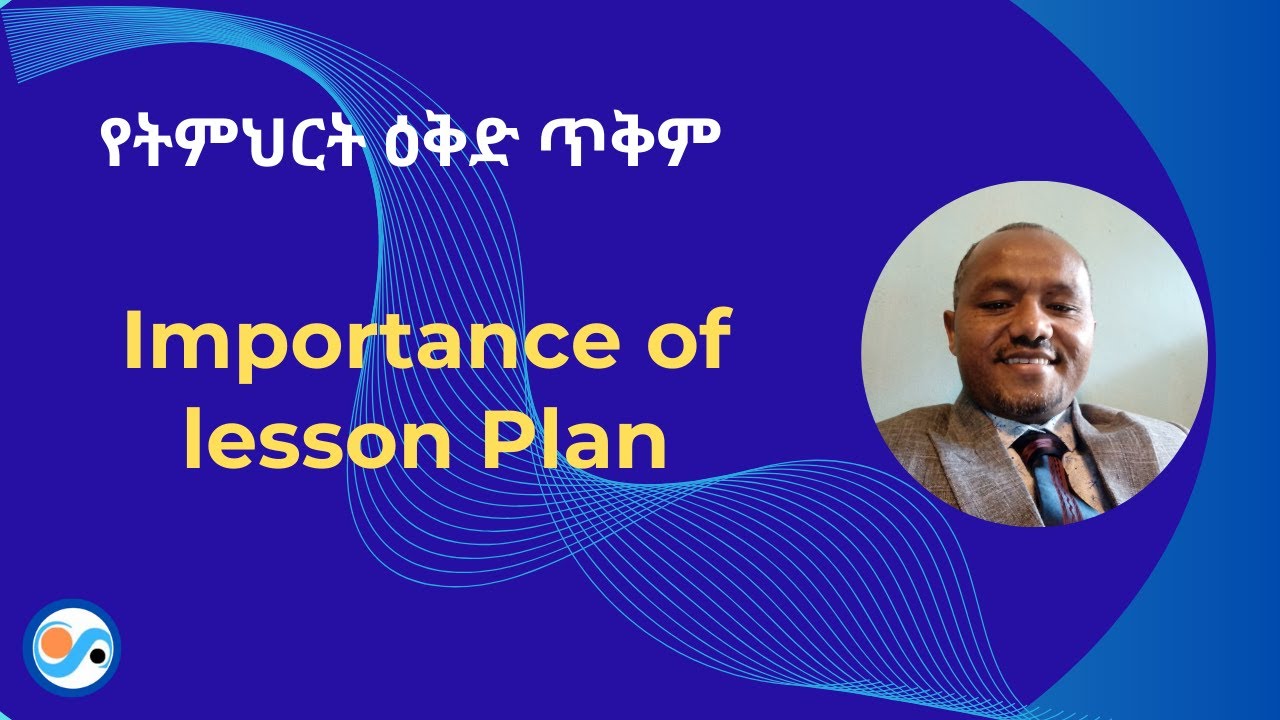 የትምህርት ዕቅድ ጥቅም

Importance of lesson Plan